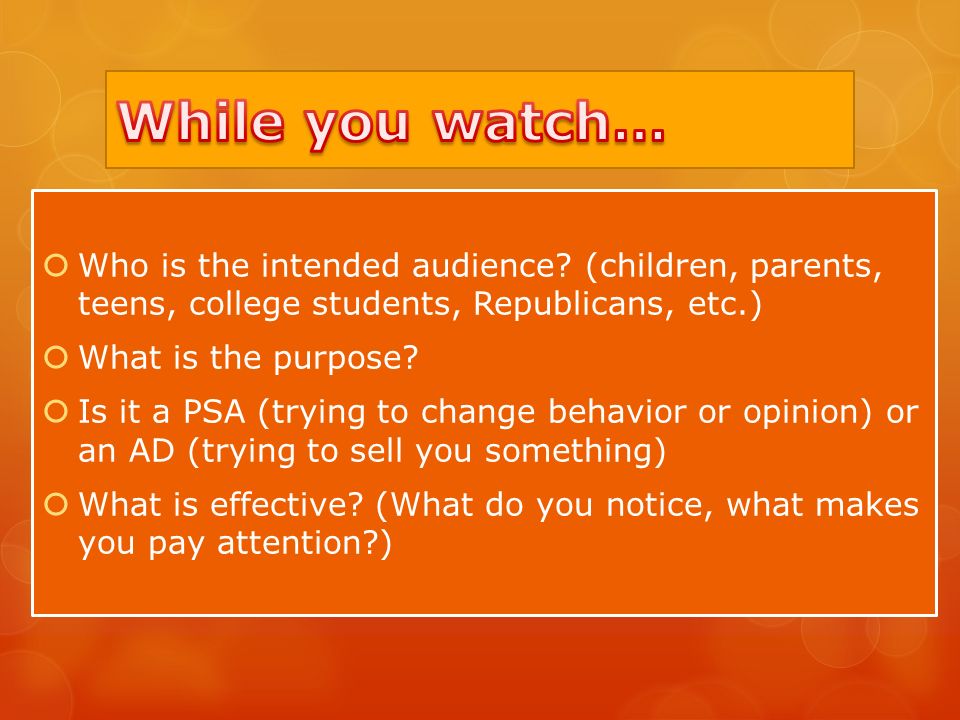 While you watch…

Who is the intended audience? (children, parents, teens, college students, Republicans, etc.)

What is the purpose?

Is it a PSA (trying to change behavior or opinion) or an AD (trying to sell you something)

What is effective? (What do you notice, what makes you pay attention?)